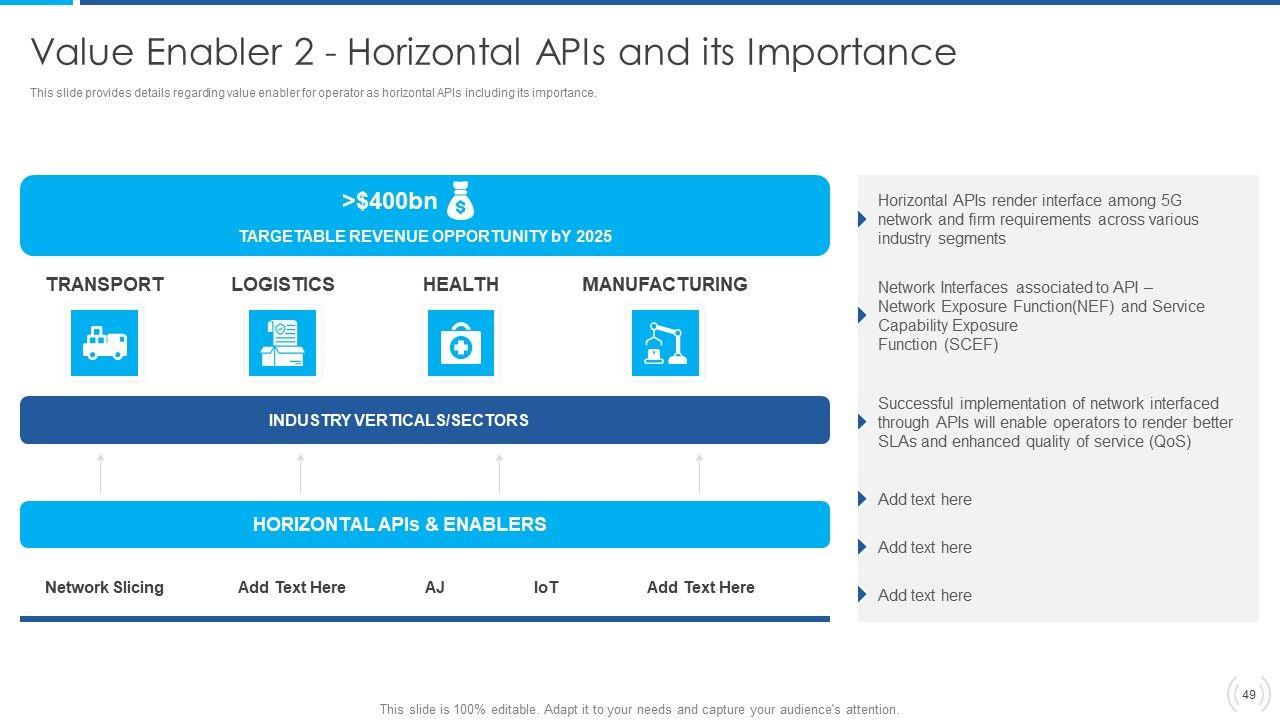 Value Enabler 2 - Horizontal APIs and its Importance

This slide provides details regarding value enabler for operator as horizontal APIs including its importance.

>$400bn

TARGETABLE REVENUE OPPORTUNITY bY 2025

TRANSPORT

LOGISTICS

HEALTH

MANUFACTURING

INDUSTRY VERTICALS/SECTORS

HORIZONTAL APIs & ENABLERS

Network Slicing

Add Text Here

AJ

IoT

Add Text Here

Horizontal APIs render interface among 5G network and firm requirements across various industry segments

Network Interfaces associated to API – Network Exposure Function(NEF) and Service Capability Exposure Function (SCEF)

Successful implementation of network interfaced through APIs will enable operators to render better SLAs and enhanced quality of service (QoS)

Add text here

Add text here

Add text here

This slide is 100% editable. Adapt it to your needs and capture your audience's attention.

49